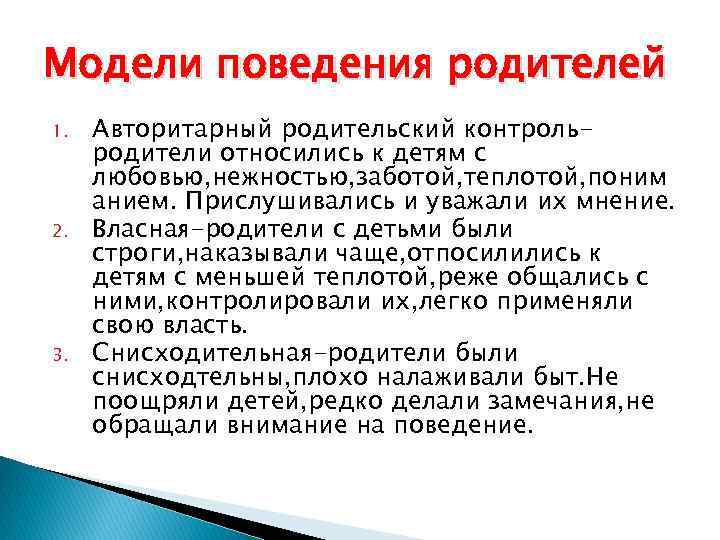 Модели поведения родителей

1. Авторитарный родительский контроль-родители относились к детям с любовью,нежностью,заботой,теплотой,пониманием. Прислушивались и уважали их мнение.

2. Власная-родители с детьми были строги,наказывали чаще,отпосилились к детям с меньшей теплотой,реже общались с ними,контролировали их,легко применяли свою власть.

3. Снисходительная-родители были снисходтельны,плохо налаживали быт.Не поощряли детей,редко делали замечания,не обращали внимание на поведение.